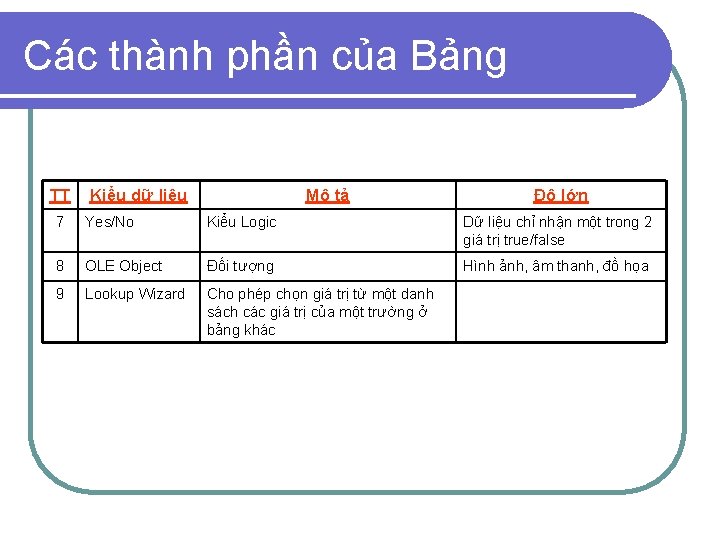 Các thành phần của Bảng

| TT | Kiểu dữ liệu | Mô tả | Độ lớn |
|---|---|---|---|
| 7 | Yes/No | Kiểu Logic | Dữ liệu chỉ nhận một trong 2 giá trị true/false |
| 8 | OLE Object | Đối tượng | Hình ảnh, âm thanh, đồ họa |
| 9 | Lookup Wizard | Cho phép chọn giá trị từ một danh sách các giá trị của một trường ở bảng khác | |